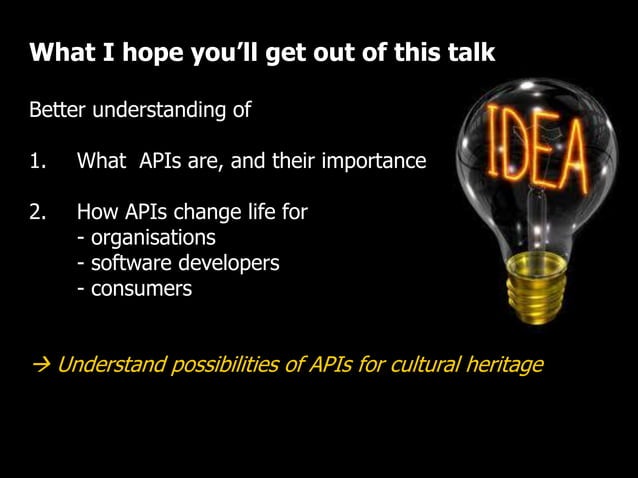 What I hope you'll get out of this talk

Better understanding of

1. What APIs are, and their importance

2. How APIs change life for
- organisations
- software developers
- consumers

IDEA

→ Understand possibilities of APIs for cultural heritage